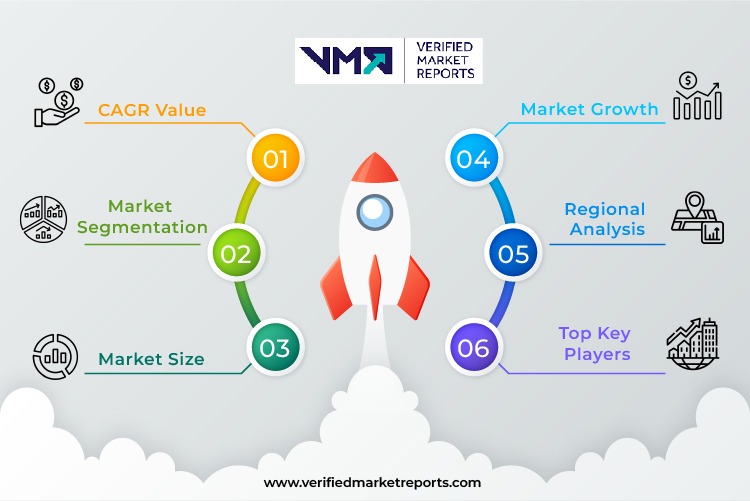 VMR VERIFIED MARKET REPORTS

CAGR Value

01

Market Segmentation

02

Market Size

03

Market Growth

04

Regional Analysis

05

Top Key Players

06

www.verifiedmarketreports.com